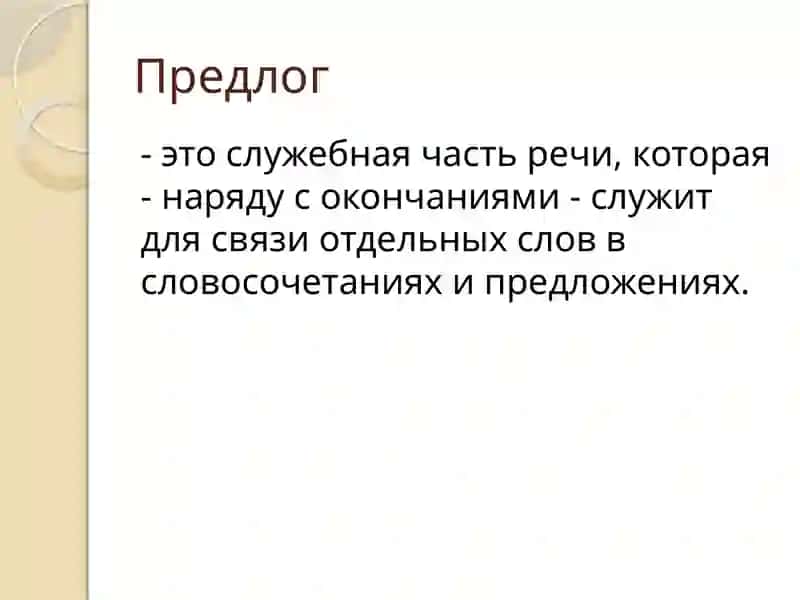 Предлог

- это служебная часть речи, которая - наряду с окончаниями - служит для связи отдельных слов в словосочетаниях и предложениях.